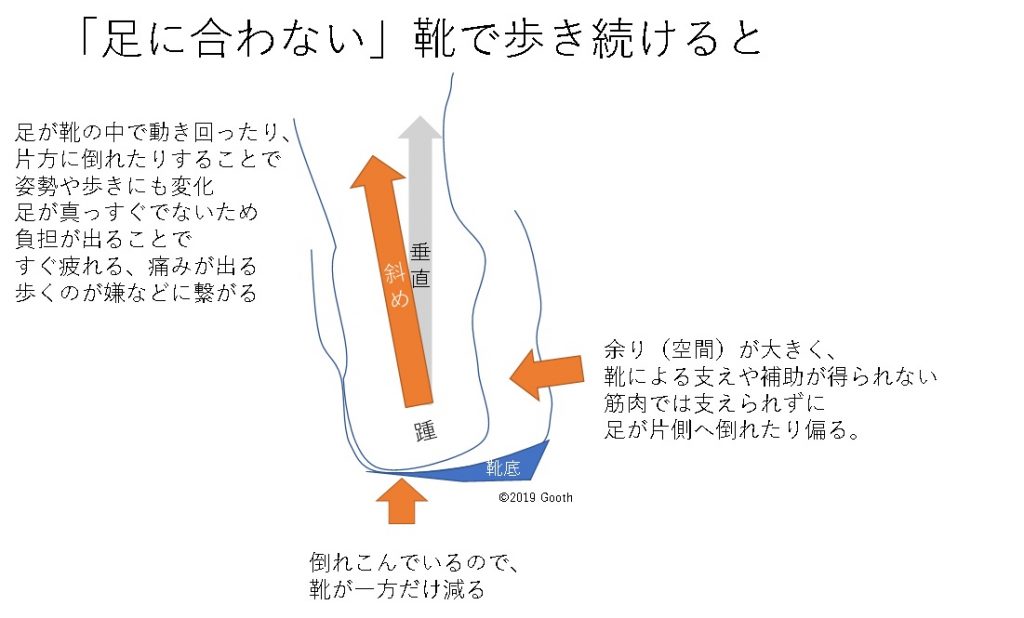 「足に合わない」靴で歩き続けると

足が靴の中で動き回ったり、
片方に倒れたりすることで
姿勢や歩きにも変化
足が真っすぐでないため
負担が出ることで
すぐ疲れる、痛みが出る
歩くのが嫌などに繋がる

斜め

垂直

踵

靴底

©2019 Gooth

余り（空間）が大きく、
靴による支えや補助が得られない
筋肉では支えられずに
足が片側へ倒れたり偏る。

倒れこんでいるので、
靴が一方だけ減る